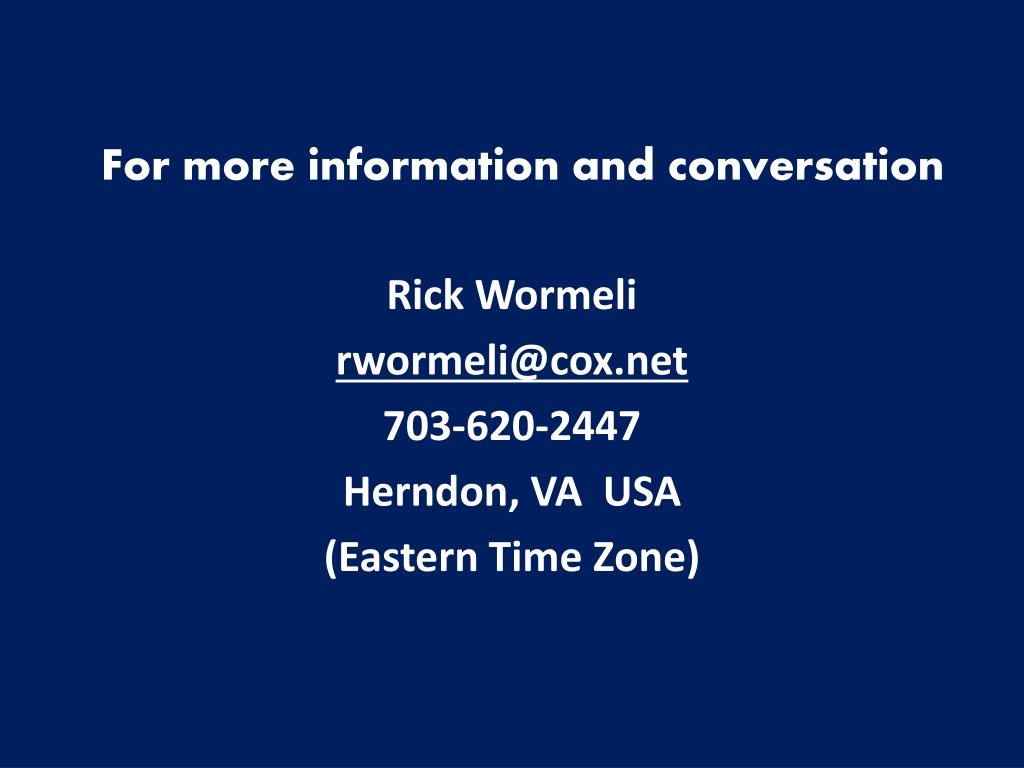 For more information and conversation

Rick Wormeli
rwormeli@cox.net
703-620-2447
Herndon, VA USA
(Eastern Time Zone)